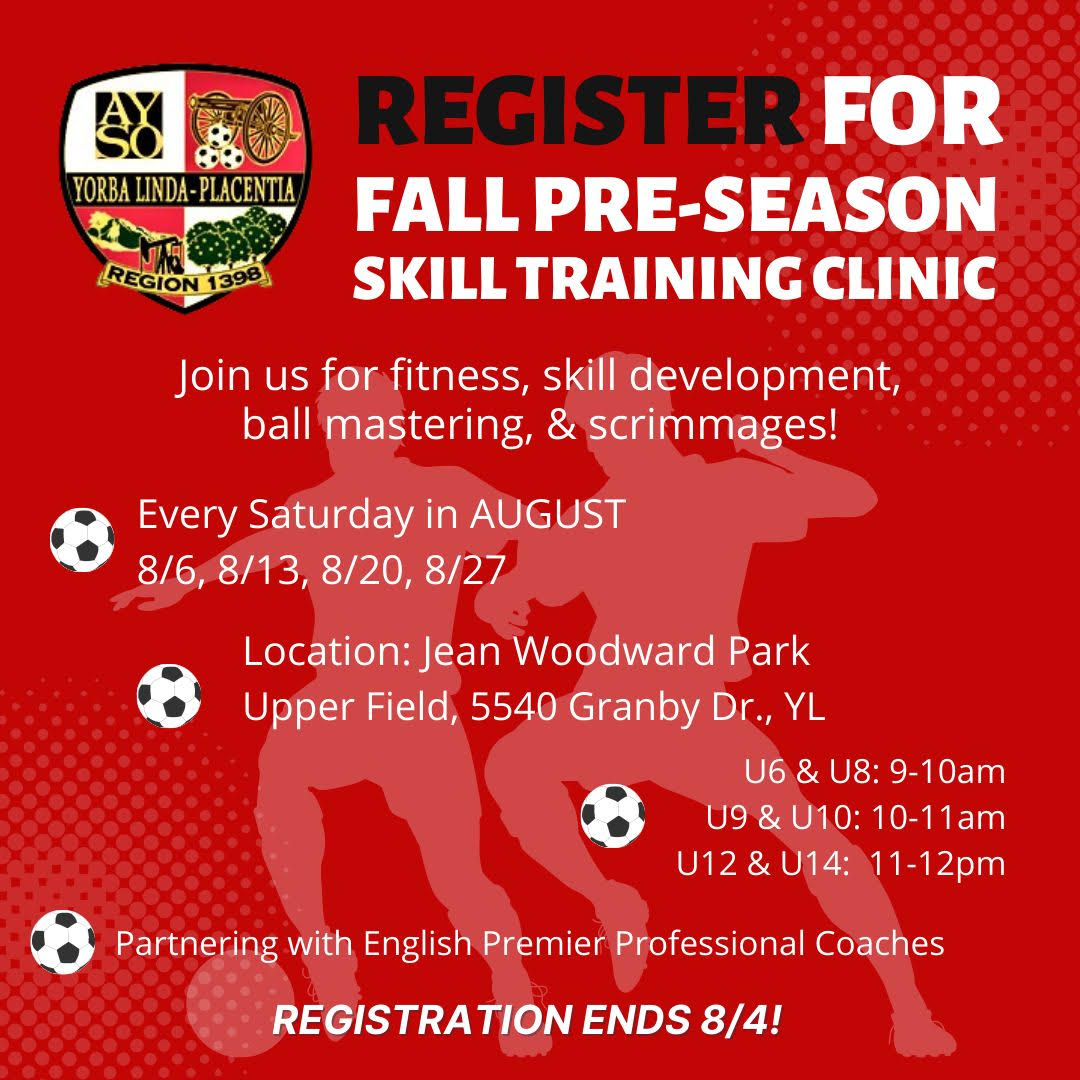 AYSO
YORBA LINDA-PLACENTIA
REGION 1398

REGISTER FOR
FALL PRE-SEASON
SKILL TRAINING CLINIC

Join us for fitness, skill development, ball mastering, & scrimmages!

Every Saturday in AUGUST
8/6, 8/13, 8/20, 8/27

Location: Jean Woodward Park
Upper Field, 5540 Granby Dr., YL

U6 & U8: 9-10am
U9 & U10: 10-11am
U12 & U14: 11-12pm

Partnering with English Premier Professional Coaches

REGISTRATION ENDS 8/4!